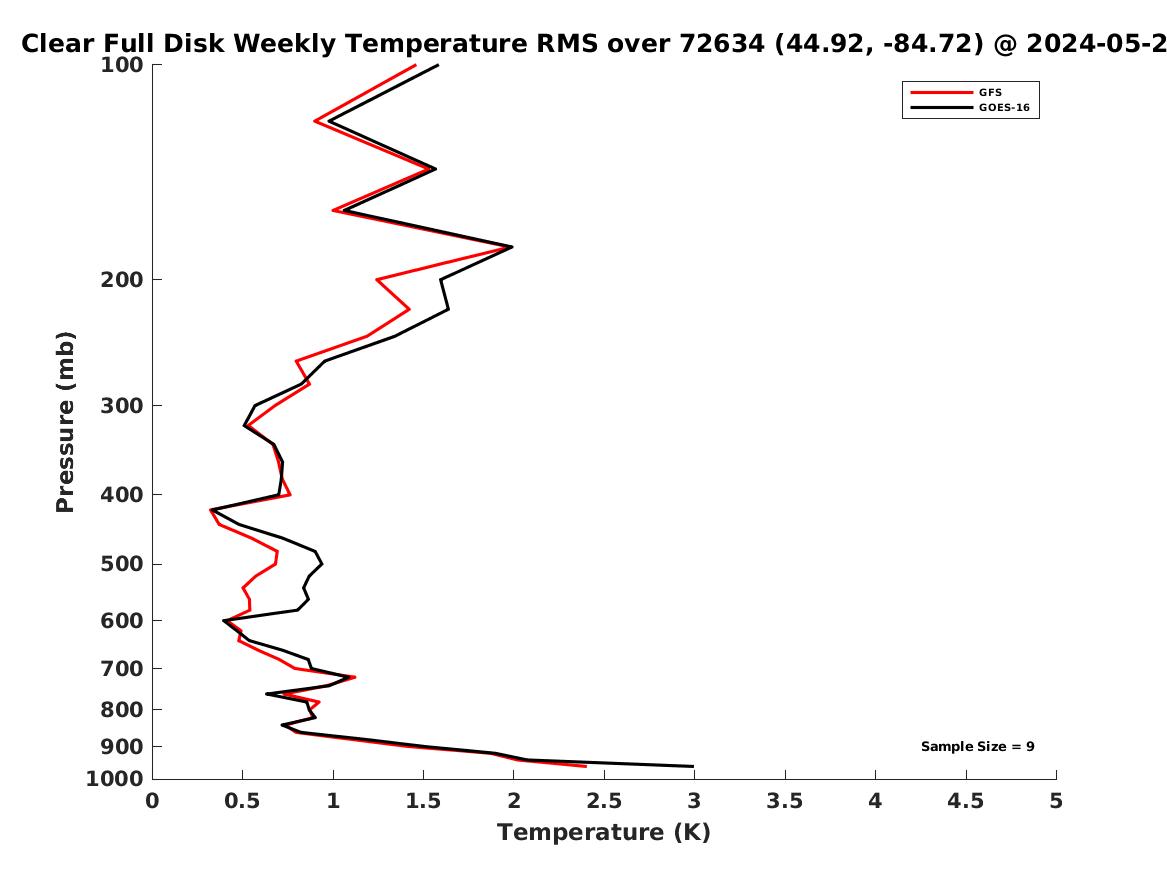 Clear Full Disk Weekly Temperature RMS over 72634 (44.92, -84.72) @ 2024-05-2

GFS
GOES-16

Pressure (mb)

100
200
300
400
500
600
700
800
900
1000

Sample Size = 9

0 0.5 1 1.5 2 2.5 3 3.5 4 4.5 5

Temperature (K)